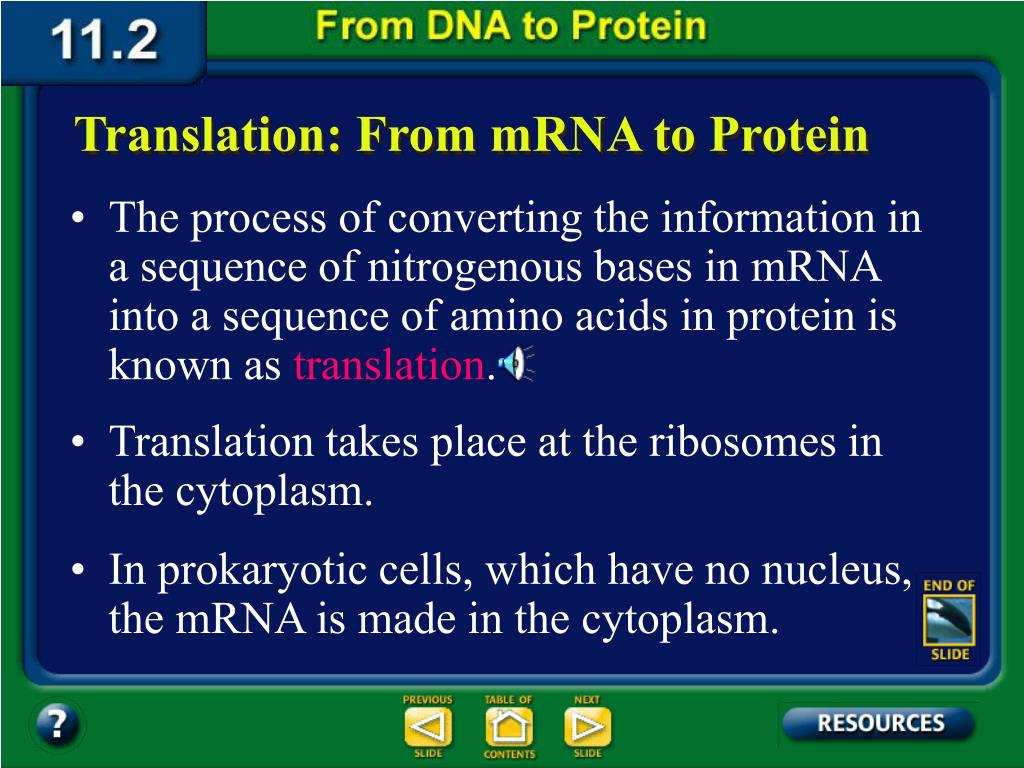 11.2

From DNA to Protein

Translation: From mRNA to Protein

• The process of converting the information in a sequence of nitrogenous bases in mRNA into a sequence of amino acids in protein is known as translation.

• Translation takes place at the ribosomes in the cytoplasm.

• In prokaryotic cells, which have no nucleus, the mRNA is made in the cytoplasm.

END OF SLIDE

?

PREVIOUS SLIDE

TABLE OF CONTENTS

NEXT SLIDE

RESOURCES